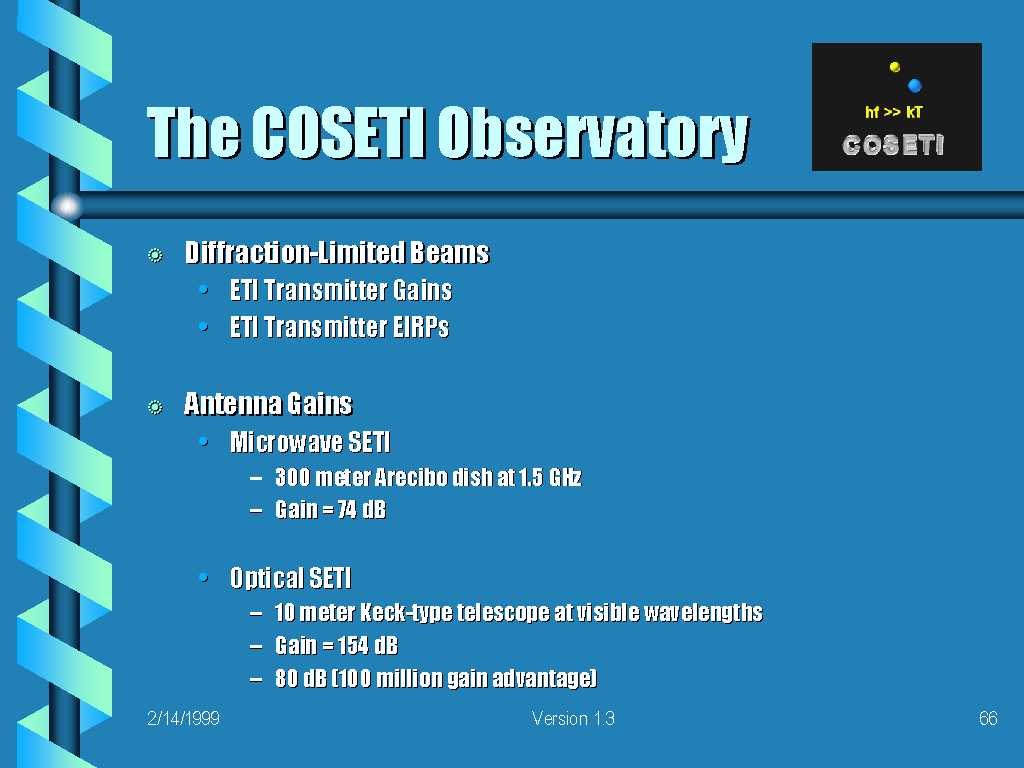 The COSETI Observatory

hf >> kT
COSETI

Diffraction-Limited Beams
• ETI Transmitter Gains
• ETI Transmitter EIRPs

Antenna Gains
• Microwave SETI
– 300 meter Arecibo dish at 1.5 GHz
– Gain = 74 dB

• Optical SETI
– 10 meter Keck-type telescope at visible wavelengths
– Gain = 154 dB
– 80 dB (100 million gain advantage)

2/14/1999 Version 1.3 66